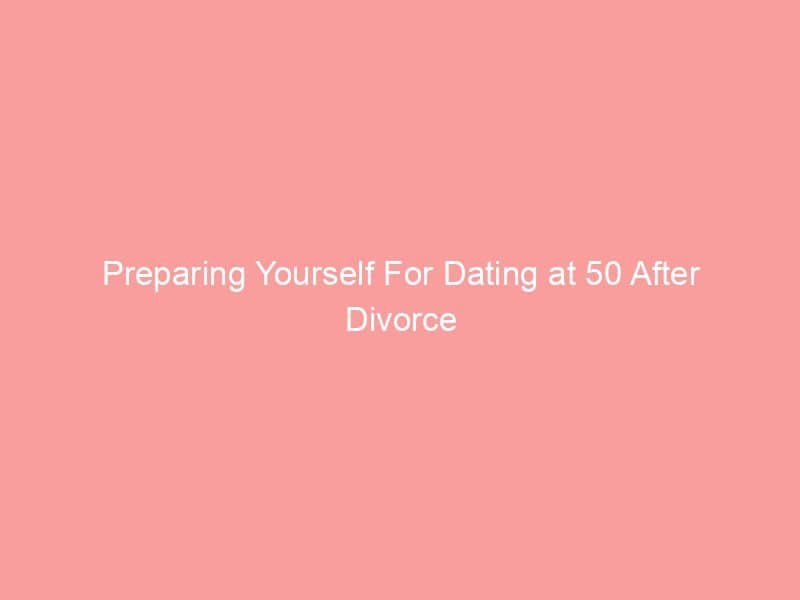 Preparing Yourself For Dating at 50 After Divorce